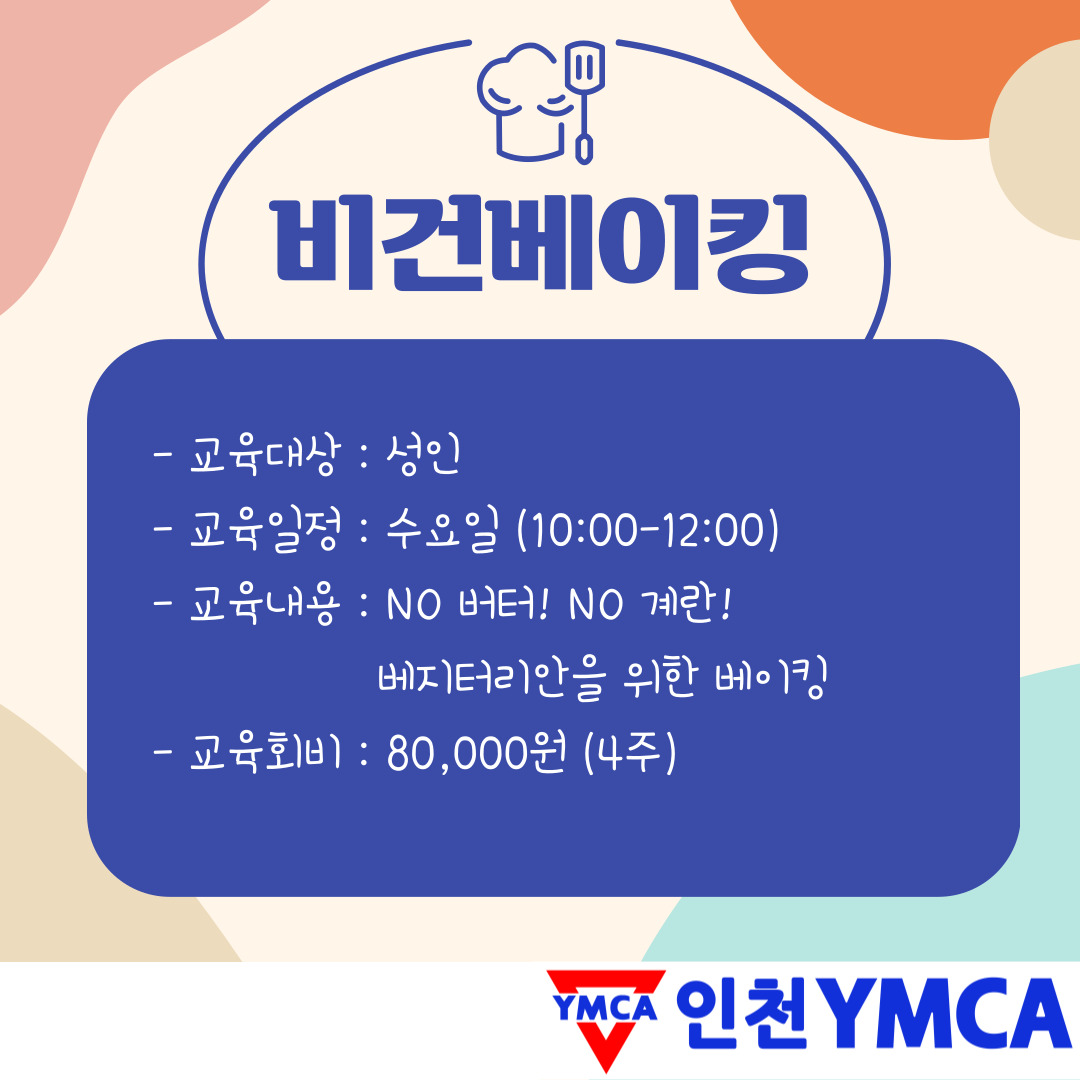 비건베이킹

- 교육대상 : 성인
- 교육일정 : 수요일 (10:00-12:00)
- 교육내용 : NO 버터! NO 계란!
베지터리안을 위한 베이킹
- 교육회비 : 80,000원 (4주)

YMCA 인천YMCA